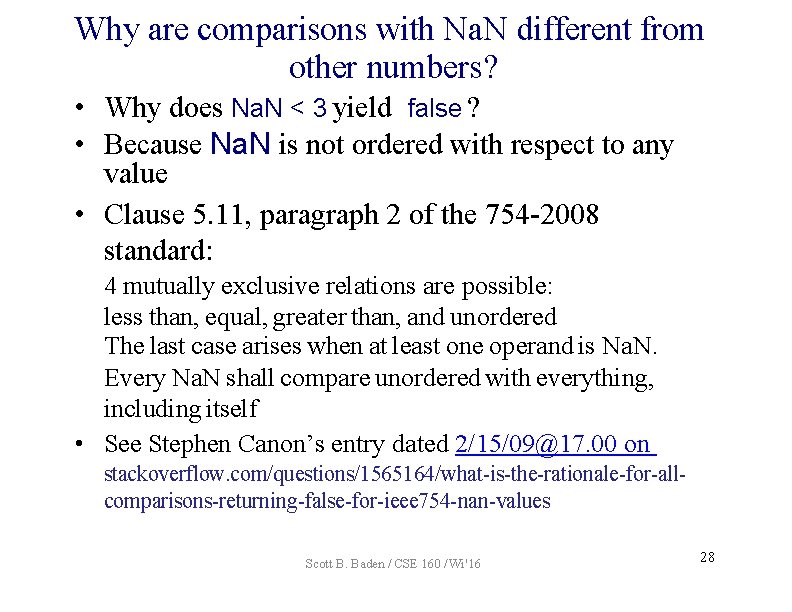 Why are comparisons with NaN different from other numbers?

• Why does NaN < 3 yield false ?

• Because NaN is not ordered with respect to any value

• Clause 5.11, paragraph 2 of the 754-2008 standard:

4 mutually exclusive relations are possible:
less than, equal, greater than, and unordered
The last case arises when at least one operand is NaN.
Every NaN shall compare unordered with everything, including itself

• See Stephen Canon's entry dated 2/15/09@17.00 on stackoverflow.com/questions/1565164/what-is-the-rationale-for-all-comparisons-returning-false-for-ieee754-nan-values

Scott B. Baden / CSE 160 / Wi'16

28